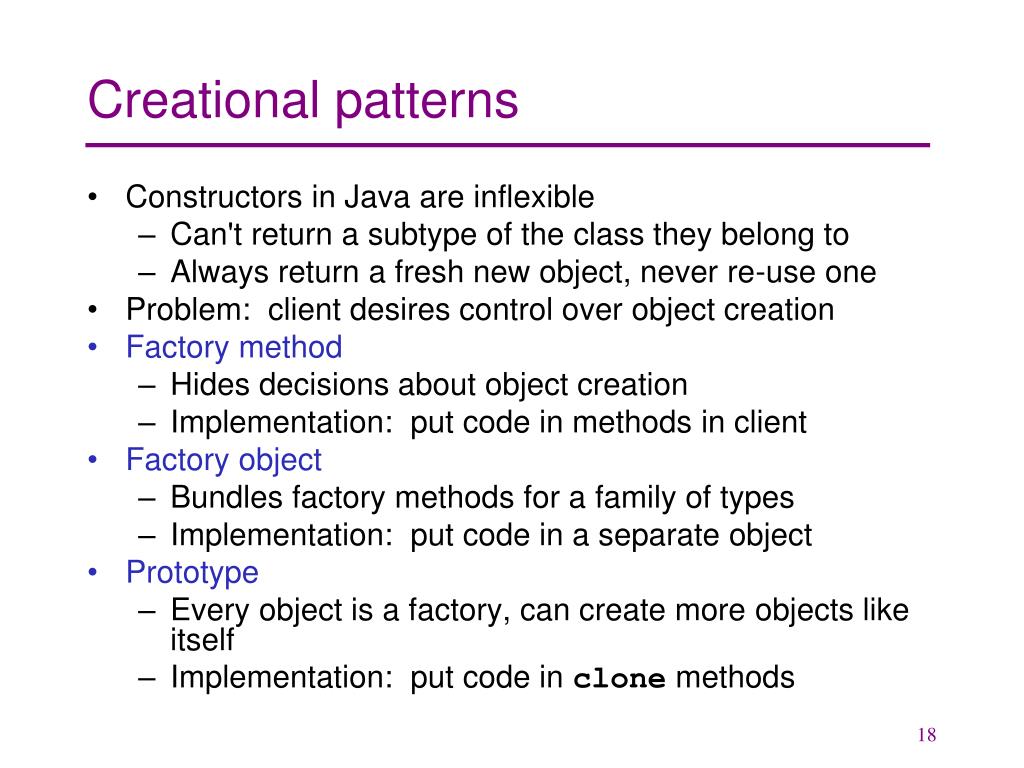 Creational patterns

• Constructors in Java are inflexible
  – Can't return a subtype of the class they belong to
  – Always return a fresh new object, never re-use one
• Problem: client desires control over object creation
• Factory method
  – Hides decisions about object creation
  – Implementation: put code in methods in client
• Factory object
  – Bundles factory methods for a family of types
  – Implementation: put code in a separate object
• Prototype
  – Every object is a factory, can create more objects like itself
  – Implementation: put code in clone methods

18